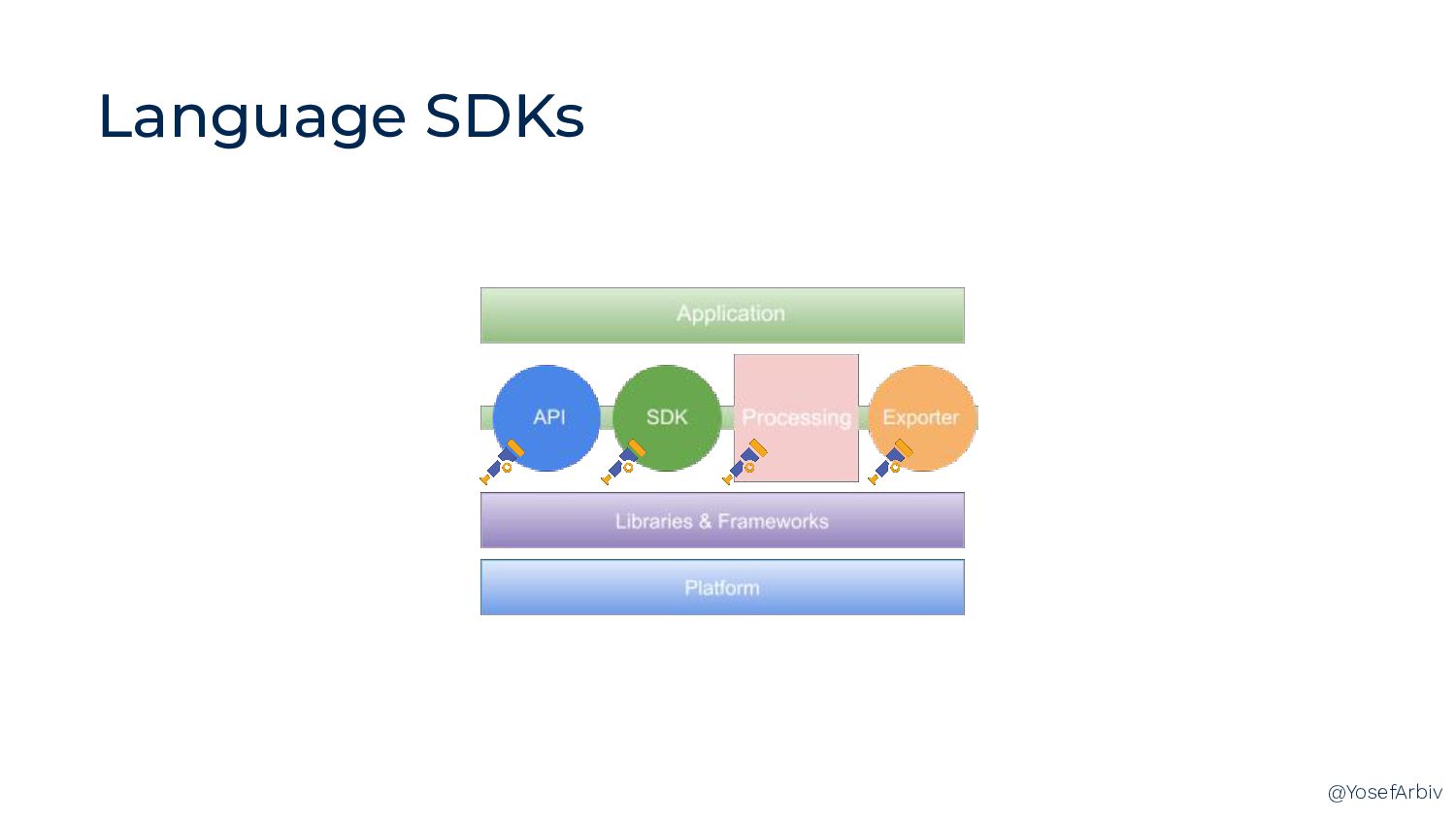 Language SDKs

Application

API

SDK

Processing

Exporter

Libraries & Frameworks

Platform

@YosefArbiv